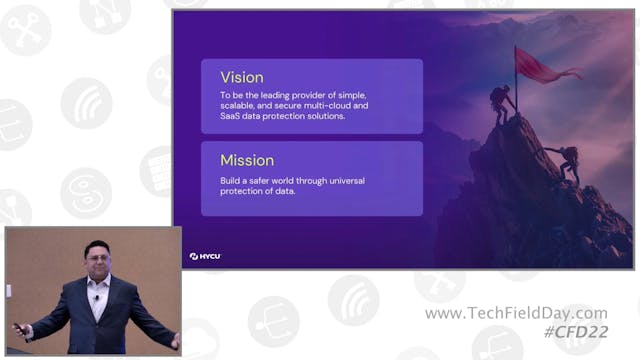 Vision
To be the leading provider of simple, scalable, and secure multi-cloud and SaaS data protection solutions.

Mission
Build a safer world through universal protection of data.

HYCU

www.TechFieldDay.com
#CFD22